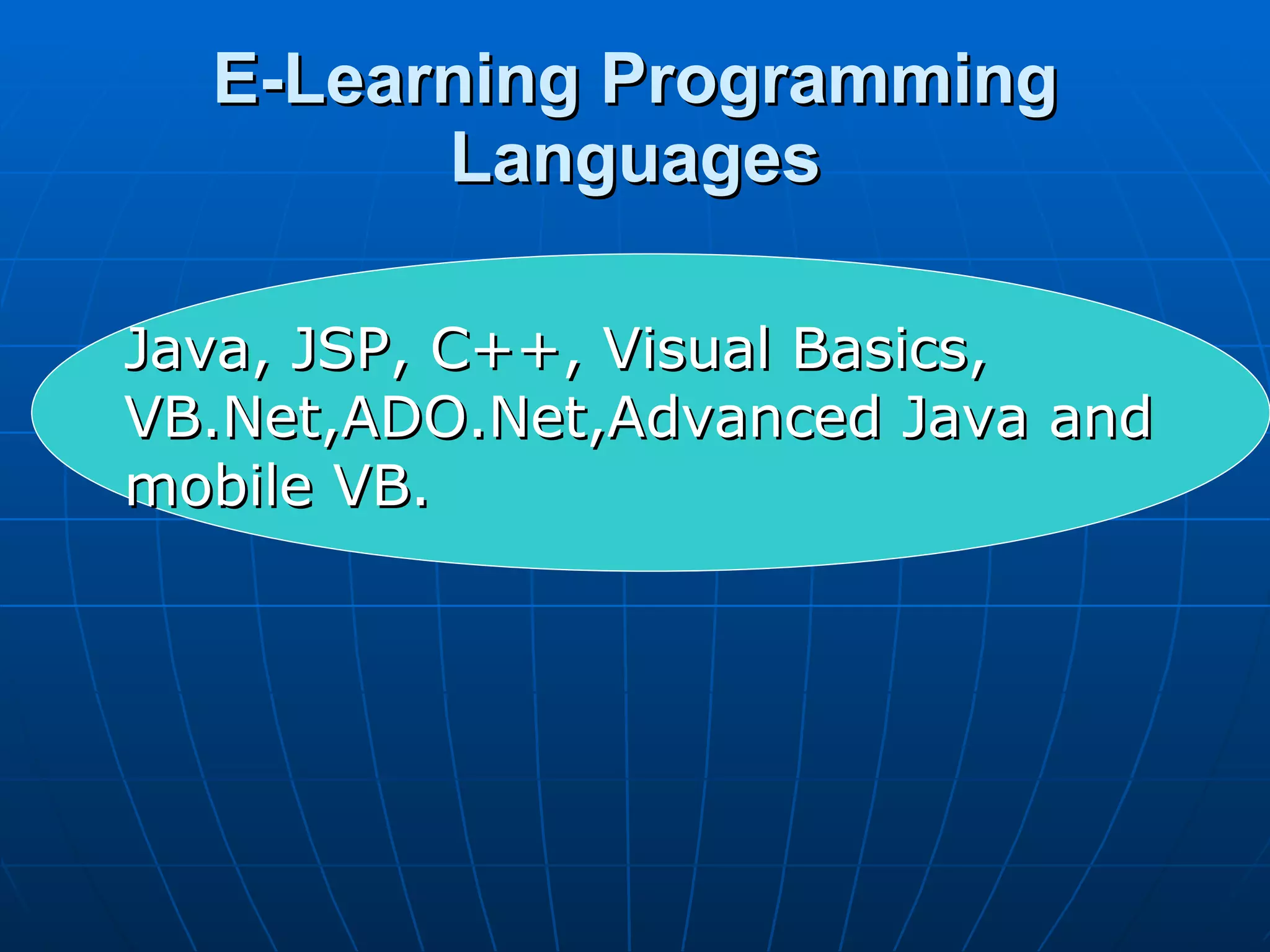 E-Learning Programming Languages

Java, JSP, C++, Visual Basics, VB.Net,ADO.Net,Advanced Java and mobile VB.